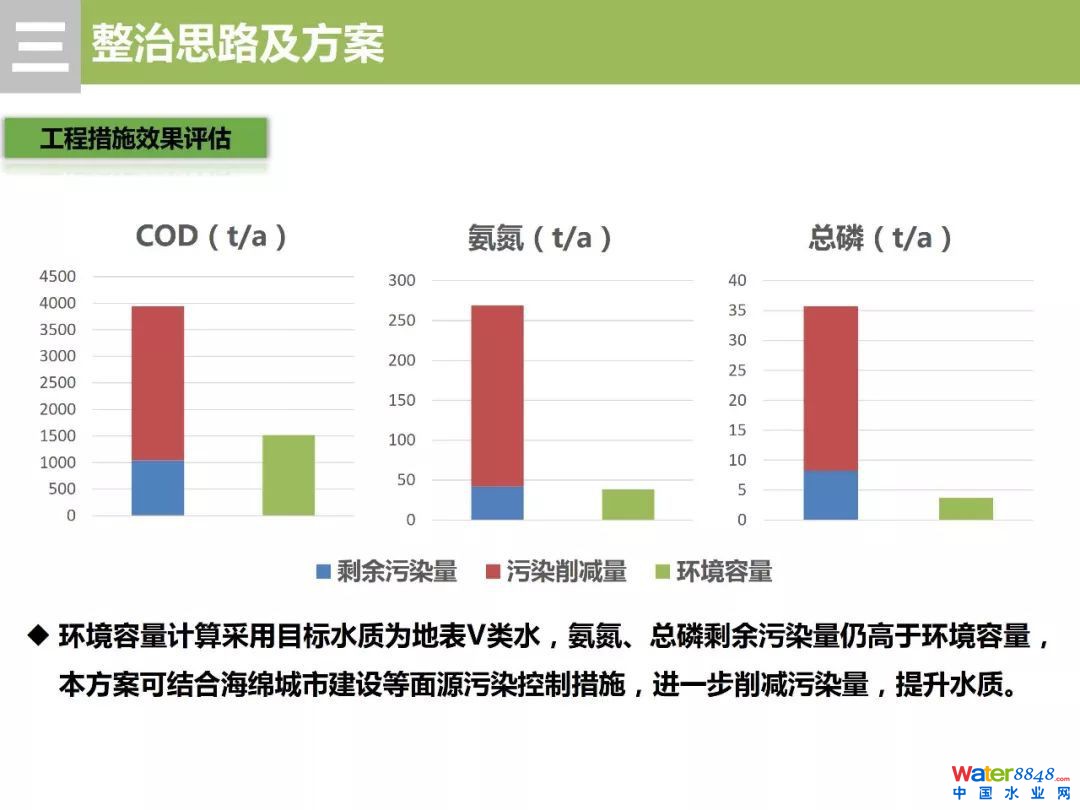 三 整治思路及方案

工程措施效果评估

COD（t/a）

4500
4000
3500
3000
2500
2000
1500
1000
500
0

氨氮（t/a）

300
250
200
150
100
50
0

总磷（t/a）

40
35
30
25
20
15
10
5
0

剩余污染量 污染削减量 环境容量

◆ 环境容量计算采用目标水质为地表V类水，氨氮、总磷剩余污染量仍高于环境容量，本方案可结合海绵城市建设等面源污染控制措施，进一步削减污染量，提升水质。

Water8848.com
中国水业网